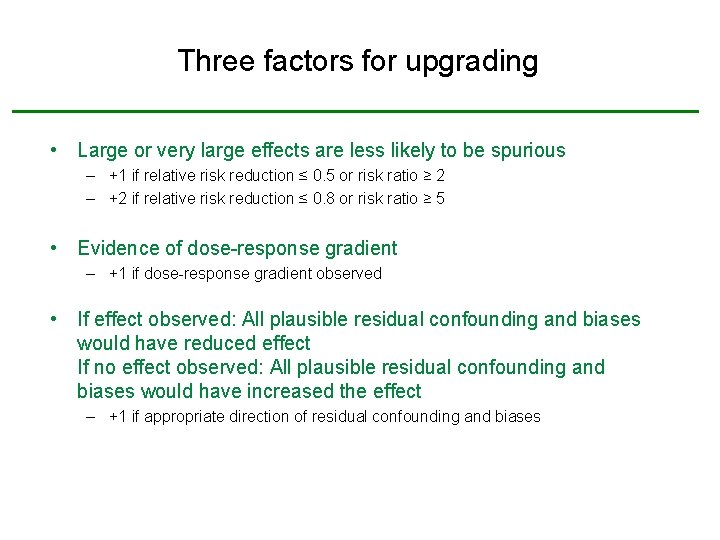 Three factors for upgrading

• Large or very large effects are less likely to be spurious
 – +1 if relative risk reduction ≤ 0.5 or risk ratio ≥ 2
 – +2 if relative risk reduction ≤ 0.8 or risk ratio ≥ 5

• Evidence of dose-response gradient
 – +1 if dose-response gradient observed

• If effect observed: All plausible residual confounding and biases would have reduced effect
If no effect observed: All plausible residual confounding and biases would have increased the effect
 – +1 if appropriate direction of residual confounding and biases